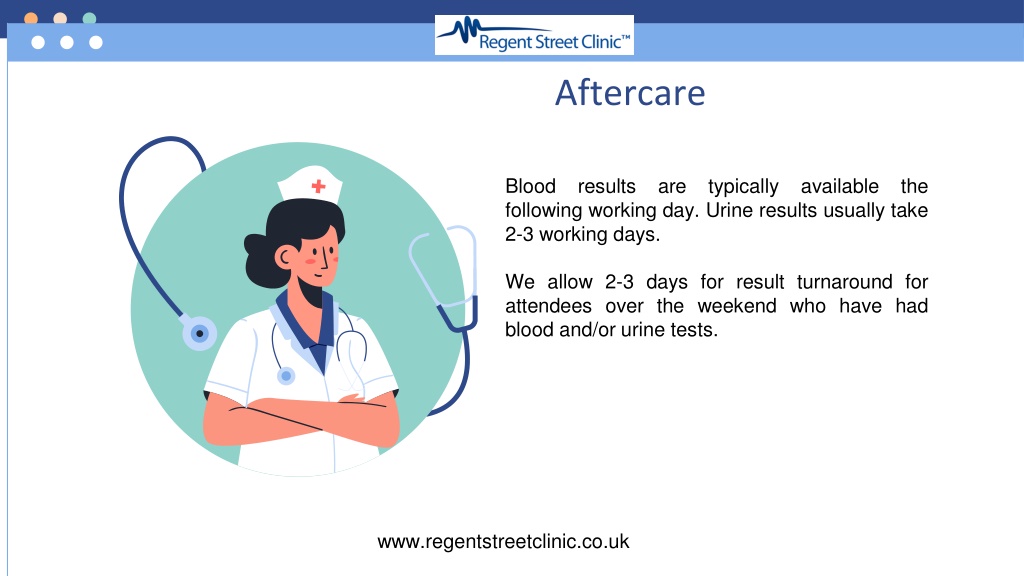 Regent Street Clinic™

Aftercare

Blood results are typically available the following working day. Urine results usually take 2-3 working days.

We allow 2-3 days for result turnaround for attendees over the weekend who have had blood and/or urine tests.

www.regentstreetclinic.co.uk